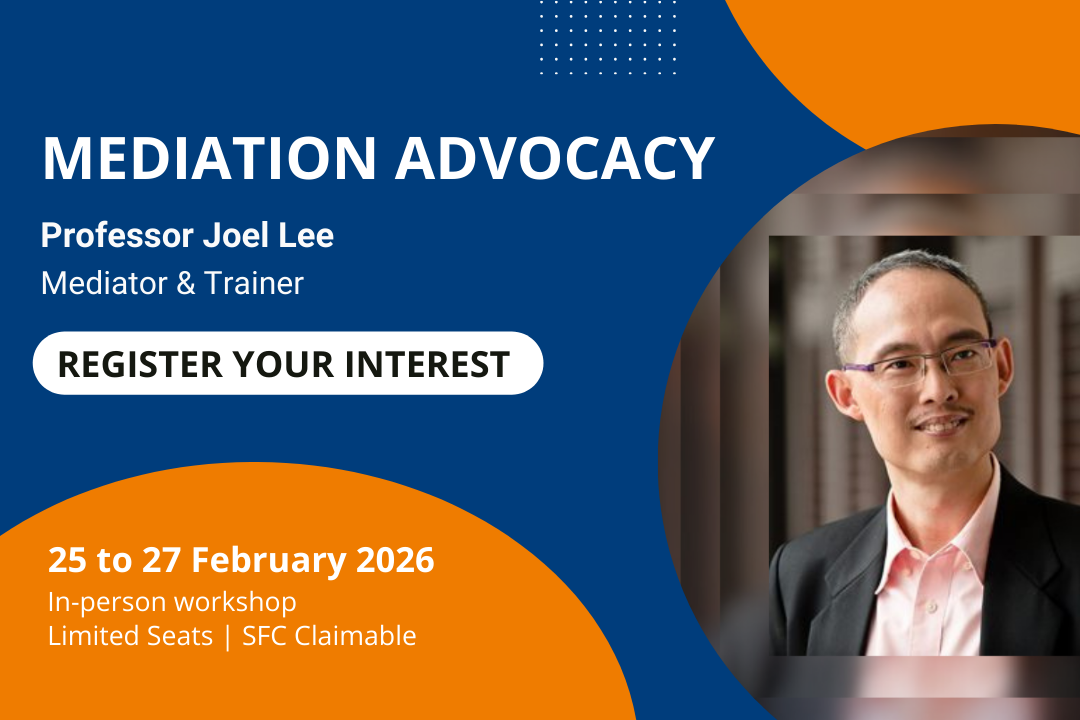 MEDIATION ADVOCACY

Professor Joel Lee

Mediator & Trainer

REGISTER YOUR INTEREST

25 to 27 February 2026

In-person workshop
Limited Seats | SFC Claimable